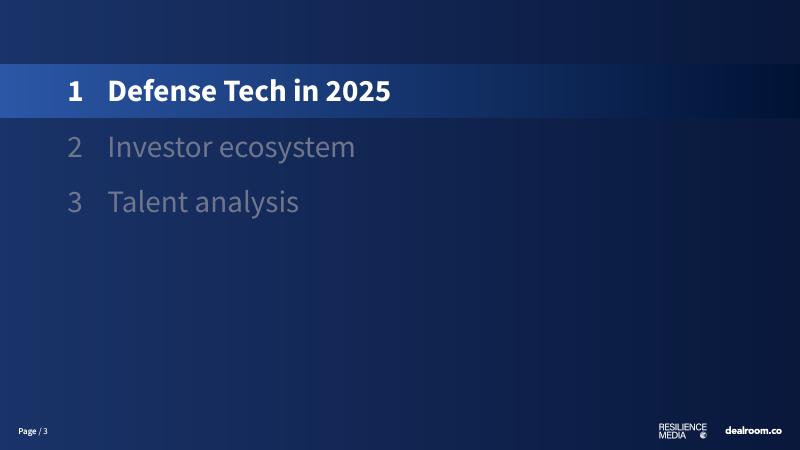 1 Defense Tech in 2025

2 Investor ecosystem

3 Talent analysis

Page / 3

RESILIENCE MEDIA

dealroom.co